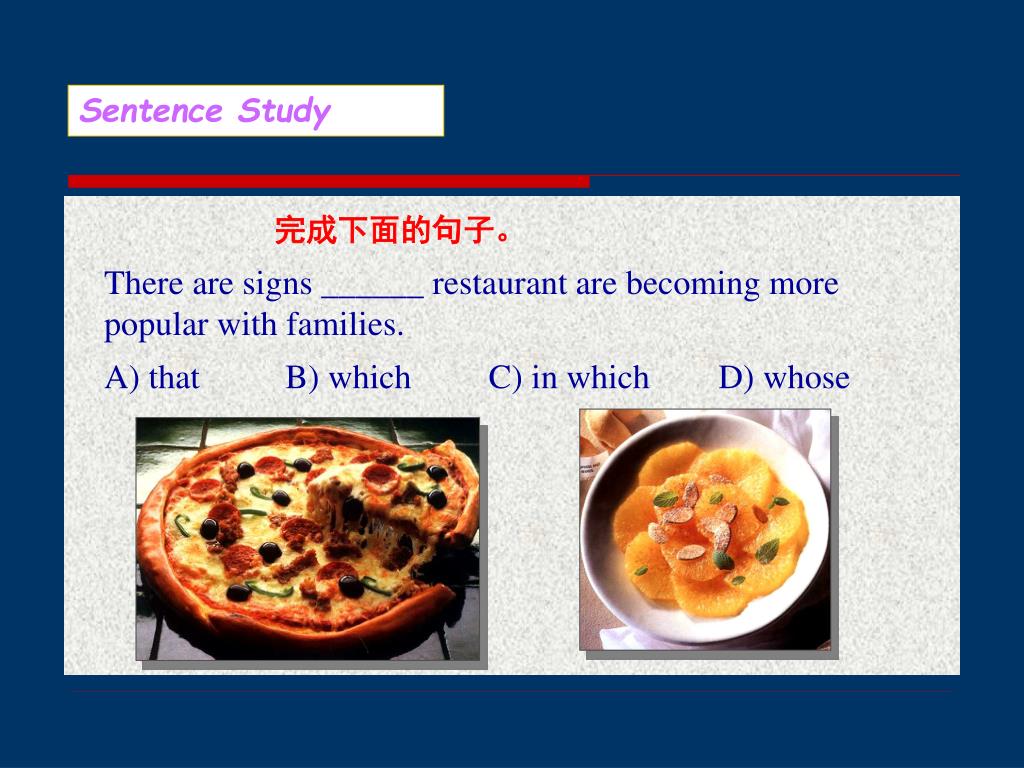 Sentence Study

完成下面的句子。

There are signs ______ restaurant are becoming more popular with families.

A) that B) which C) in which D) whose